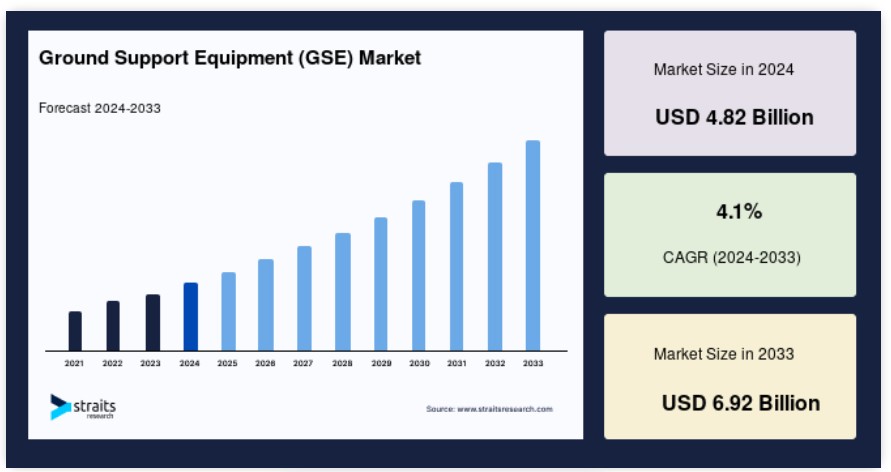 Ground Support Equipment (GSE) Market

Forecast 2024-2033

2021 2022 2023 2024 2025 2026 2027 2028 2029 2030 2031 2032 2033

straits research

Source: www.straitsresearch.com

Market Size in 2024

USD 4.82 Billion

4.1%

CAGR (2024-2033)

Market Size in 2033

USD 6.92 Billion